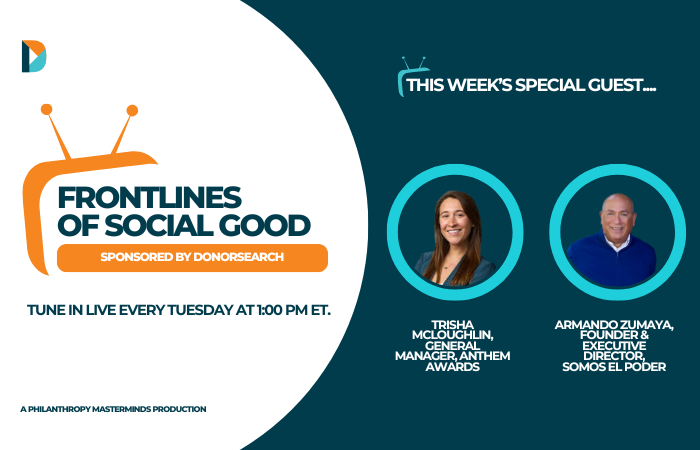 FRONTLINES OF SOCIAL GOOD

SPONSORED BY DONORSEARCH

TUNE IN LIVE EVERY TUESDAY AT 1:00 PM ET.

A PHILANTHROPY MASTERMINDS PRODUCTION

THIS WEEK'S SPECIAL GUEST....

TRISHA MCLOUGHLIN, GENERAL MANAGER, ANTHEM AWARDS

ARMANDO ZUMAYA, FOUNDER & EXECUTIVE DIRECTOR, SOMOS EL PODER